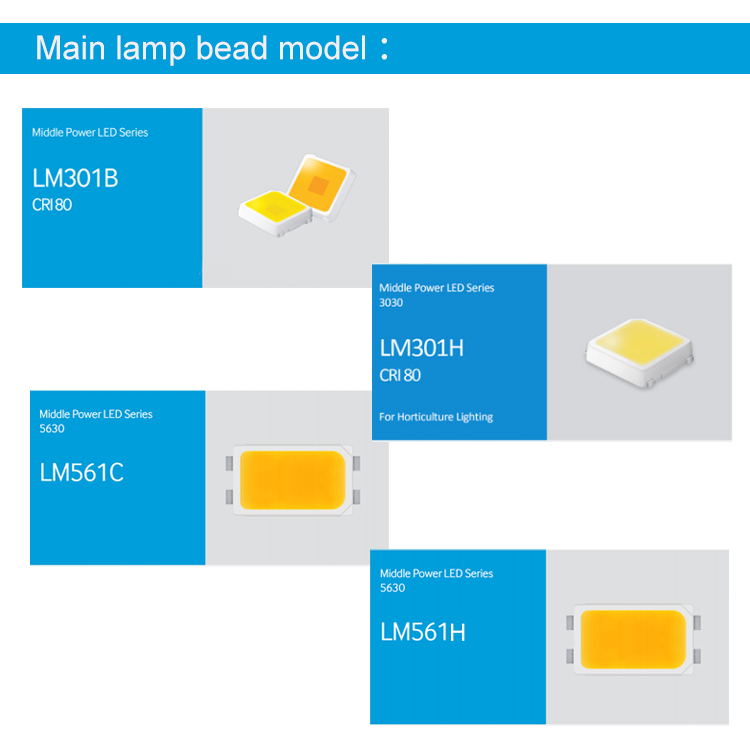 Main lamp bead model：

Middle Power LED Series

LM301B
CRI 80

Middle Power LED Series
3030

LM301H
CRI 80

For Horticulture Lighting

Middle Power LED Series
5630

LM561C

Middle Power LED Series
5630

LM561H